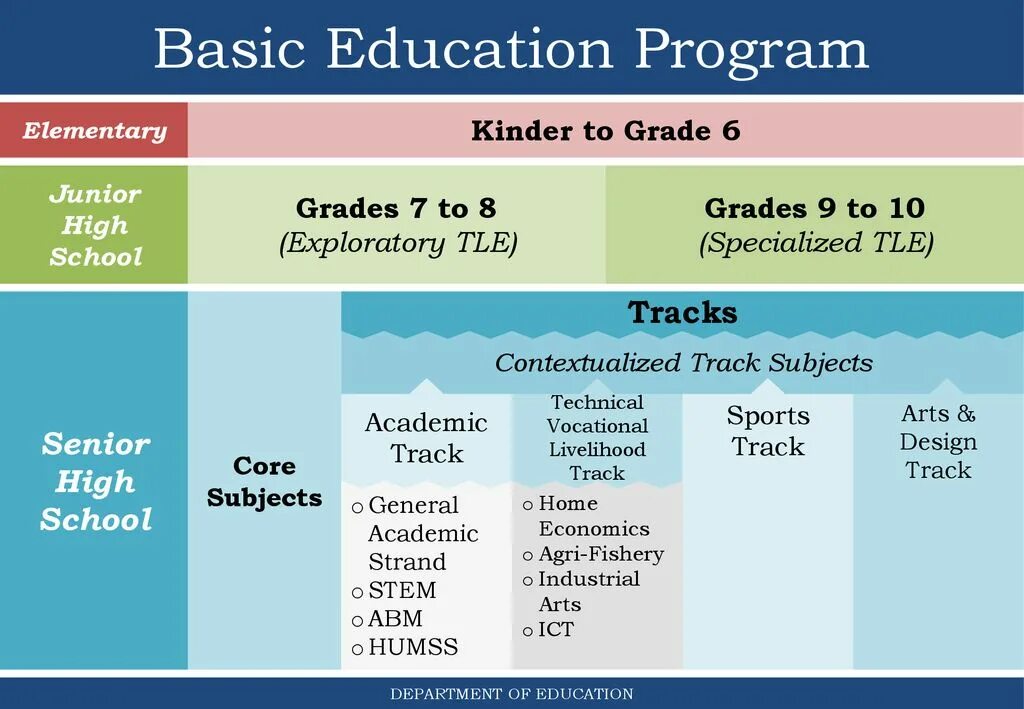 Basic Education Program

Elementary

Kinder to Grade 6

Junior High School

Grades 7 to 8
(Exploratory TLE)

Grades 9 to 10
(Specialized TLE)

Senior High School

Core Subjects

Tracks

Contextualized Track Subjects

Academic Track

o General Academic Strand
o STEM
o ABM
o HUMSS

Technical Vocational Livelihood Track

o Home Economics
o Agri-Fishery
o Industrial Arts
o ICT

Sports Track

Arts & Design Track

DEPARTMENT OF EDUCATION